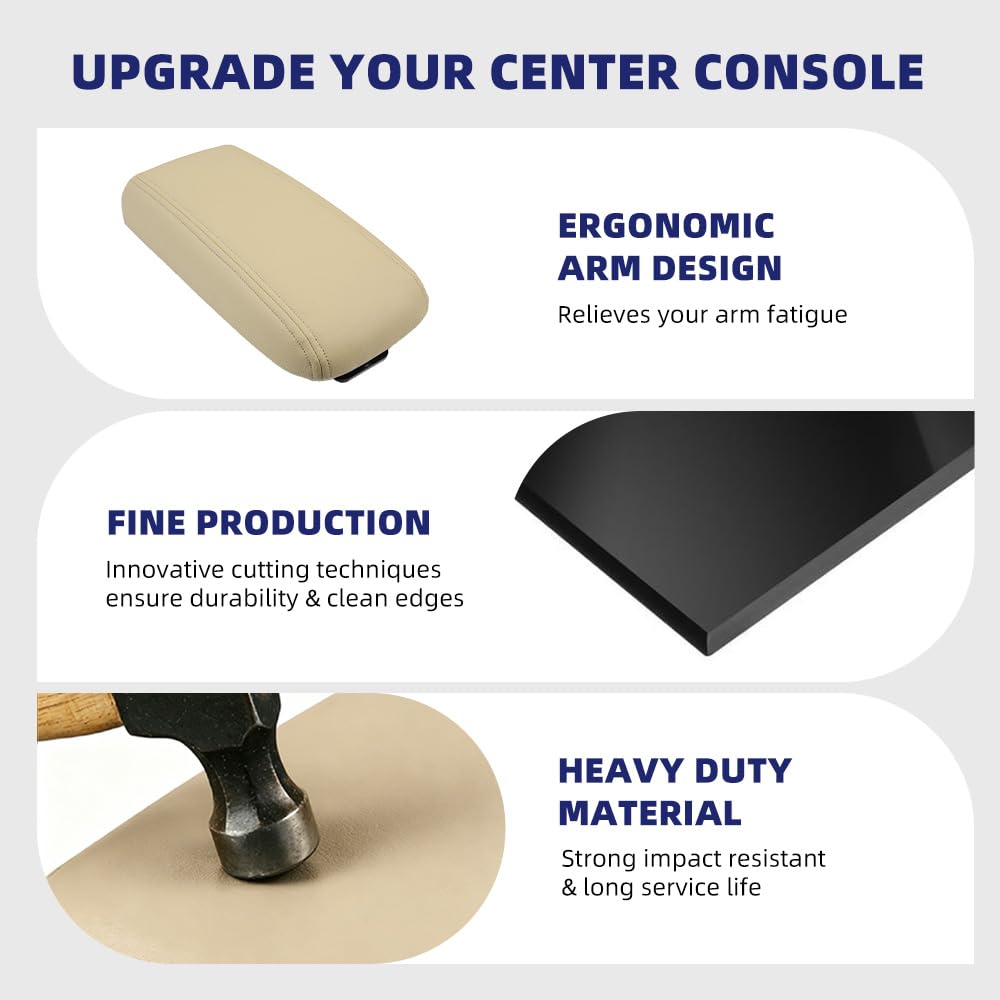 UPGRADE YOUR CENTER CONSOLE

ERGONOMIC ARM DESIGN
Relieves your arm fatigue

FINE PRODUCTION
Innovative cutting techniques ensure durability & clean edges

HEAVY DUTY MATERIAL
Strong impact resistant & long service life